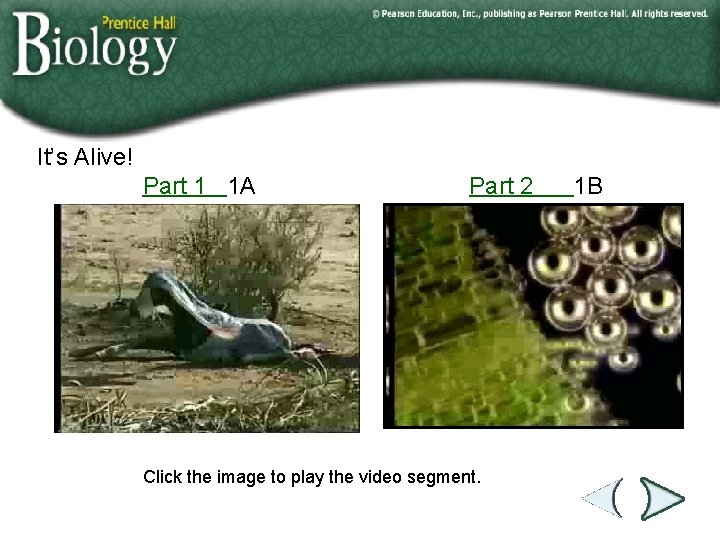 Prentice Hall
Biology

© Pearson Education, Inc., publishing as Pearson Prentice Hall. All rights reserved.

It's Alive!

Part 1 1A

Part 2 1B

Click the image to play the video segment.